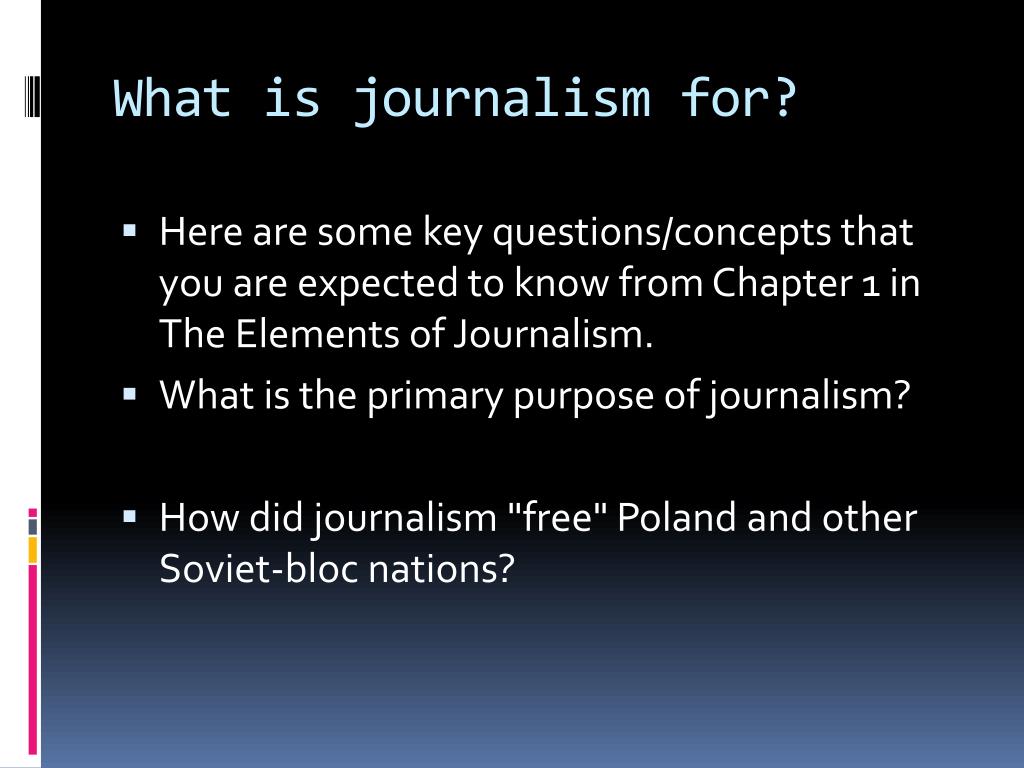 What is journalism for?

▪ Here are some key questions/concepts that you are expected to know from Chapter 1 in The Elements of Journalism.

▪ What is the primary purpose of journalism?

▪ How did journalism "free" Poland and other Soviet-bloc nations?